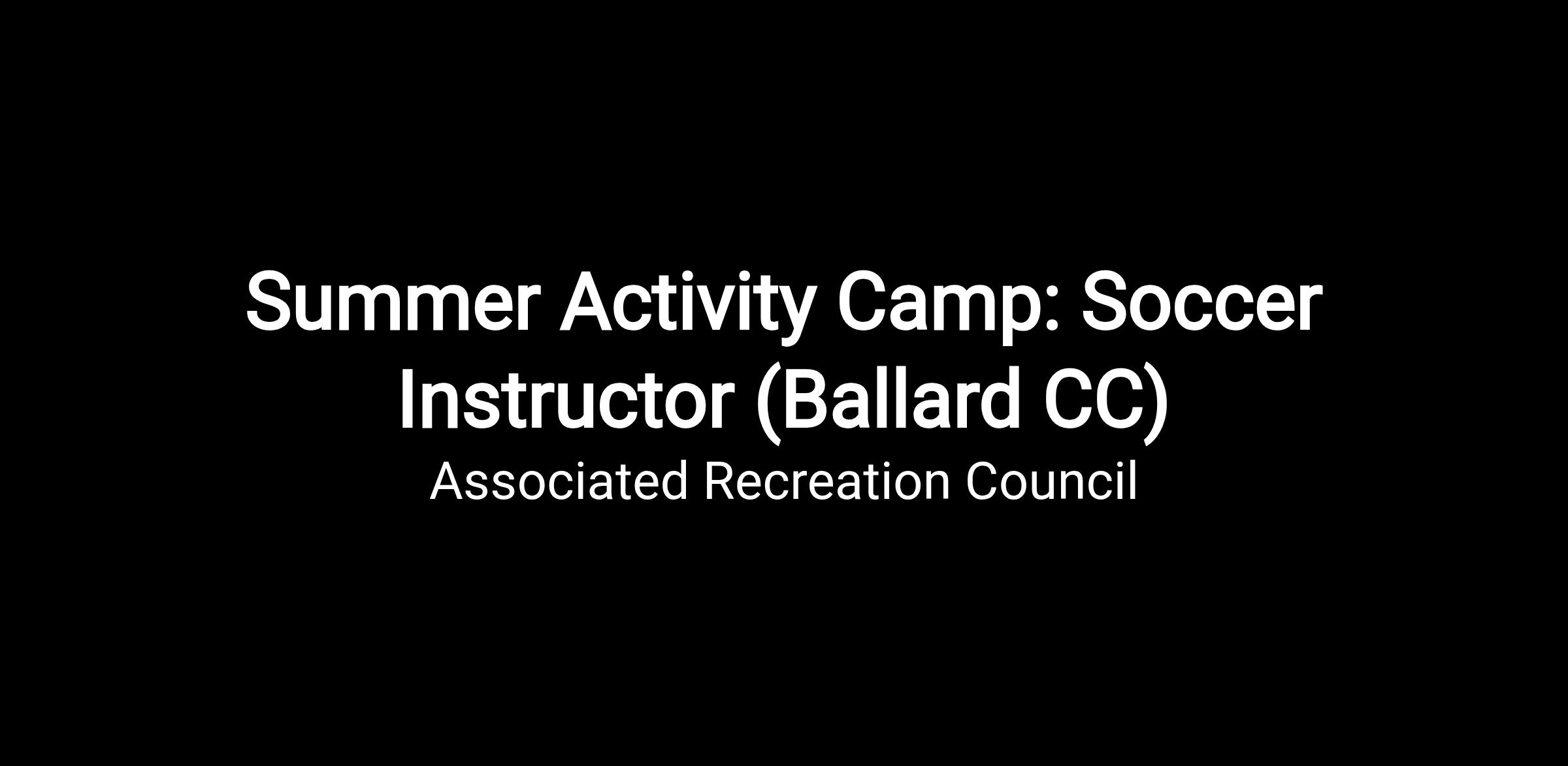 Summer Activity Camp: Soccer Instructor (Ballard CC)

Associated Recreation Council